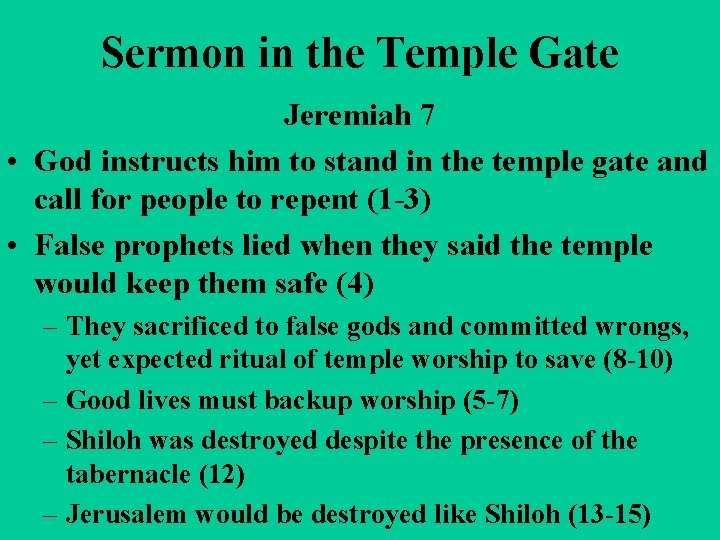 Sermon in the Temple Gate

Jeremiah 7

• God instructs him to stand in the temple gate and call for people to repent (1-3)
• False prophets lied when they said the temple would keep them safe (4)
– They sacrificed to false gods and committed wrongs, yet expected ritual of temple worship to save (8-10)
– Good lives must backup worship (5-7)
– Shiloh was destroyed despite the presence of the tabernacle (12)
– Jerusalem would be destroyed like Shiloh (13-15)